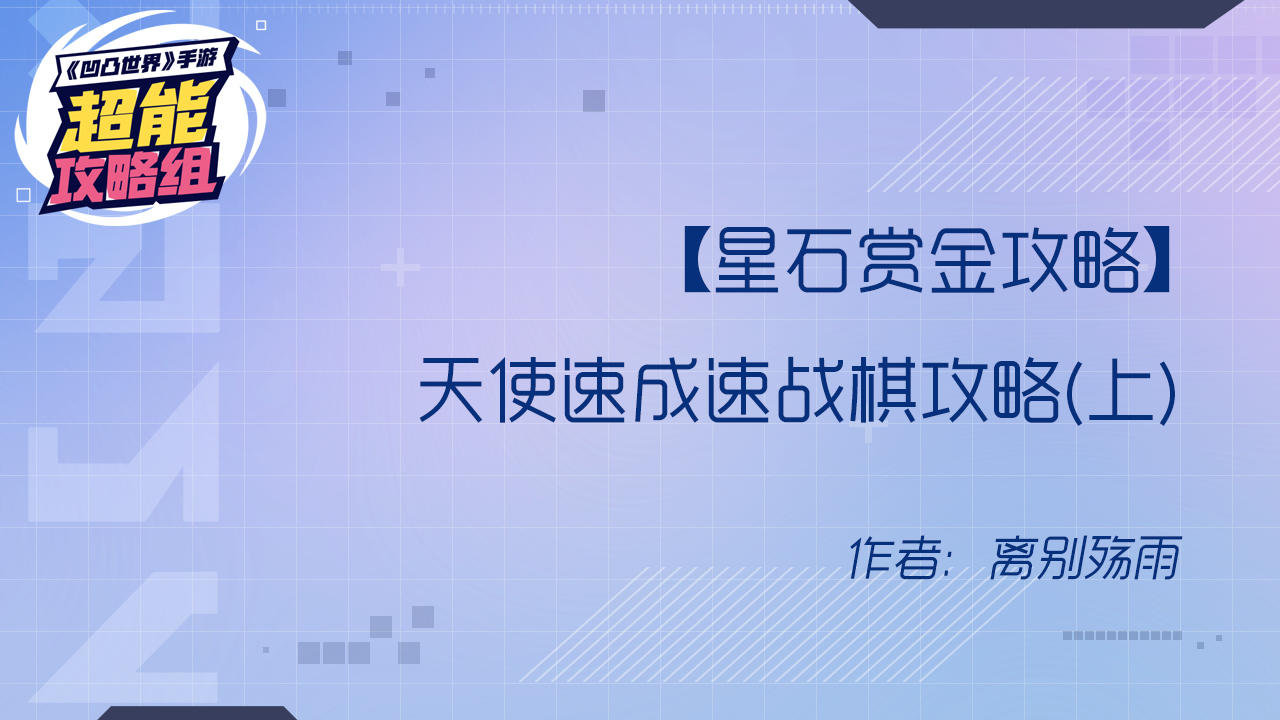 《凹凸世界》手游
超能
攻略组

【星石赏金攻略】

天使速成速战棋攻略(上)

作者：离别殇雨